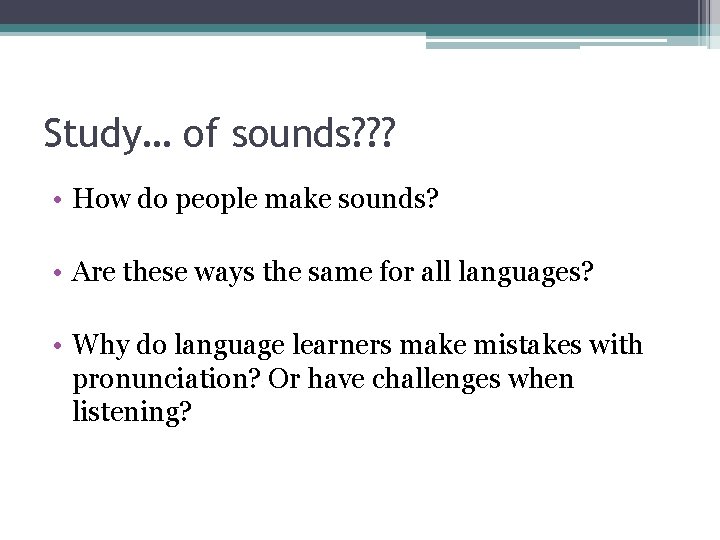 Study... of sounds???

• How do people make sounds?

• Are these ways the same for all languages?

• Why do language learners make mistakes with pronunciation? Or have challenges when listening?